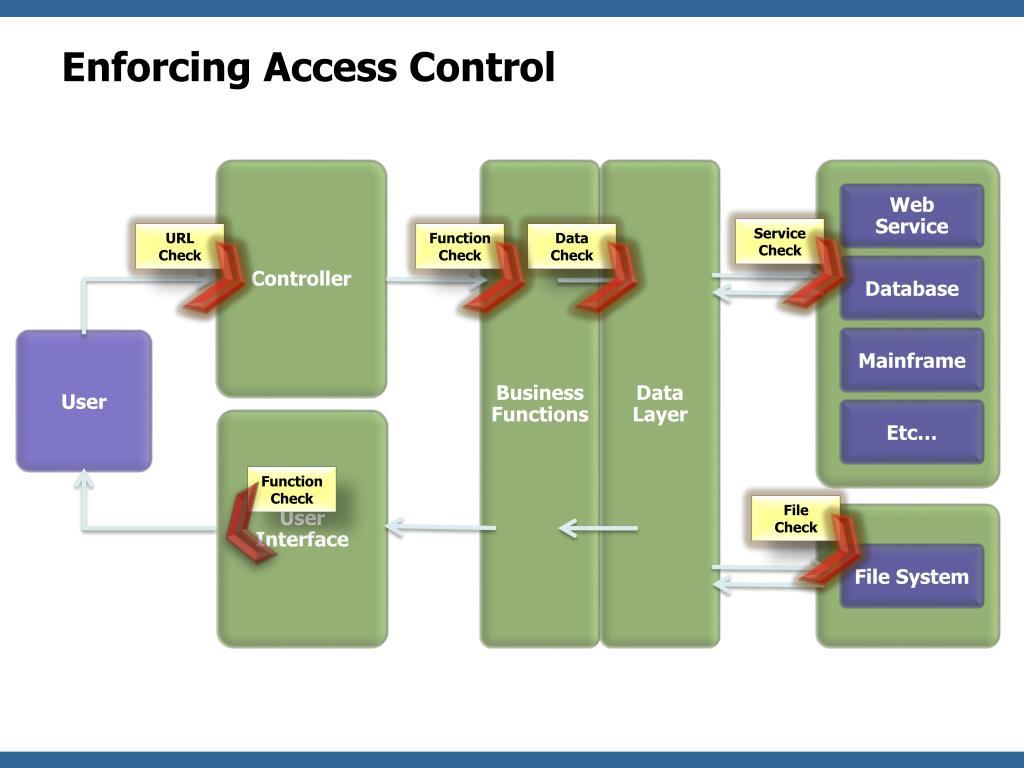 Enforcing Access Control

URL Check

Controller

Function Check

Data Check

Service Check

Web Service

Database

Mainframe

Etc…

User

Business Functions

Data Layer

Function Check

User Interface

File Check

File System